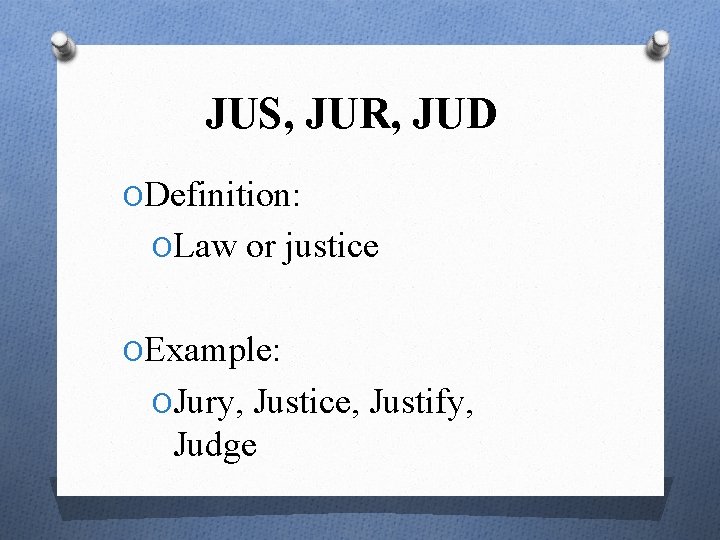 JUS, JUR, JUD

Definition:

Law or justice

Example:

Jury, Justice, Justify, Judge